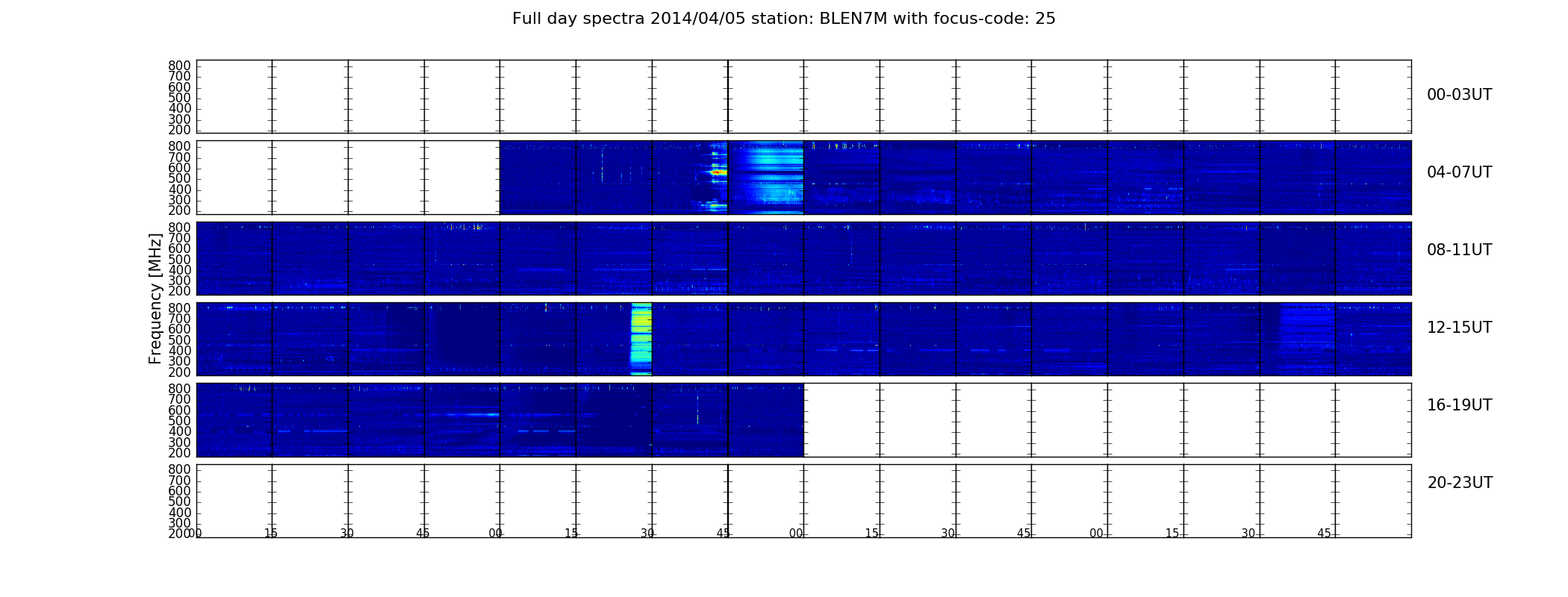 Full day spectra 2014/04/05 station: BLEN7M with focus-code: 25

Frequency [MHz]

800
700
600
500
400
300
200

00-03UT

800
700
600
500
400
300
200

04-07UT

800
700
600
500
400
300
200

08-11UT

800
700
600
500
400
300
200

12-15UT

800
700
600
500
400
300
200

16-19UT

800
700
600
500
400
300
200

20-23UT

00 15 30 45 00 15 30 45 00 15 30 45 00 15 30 45